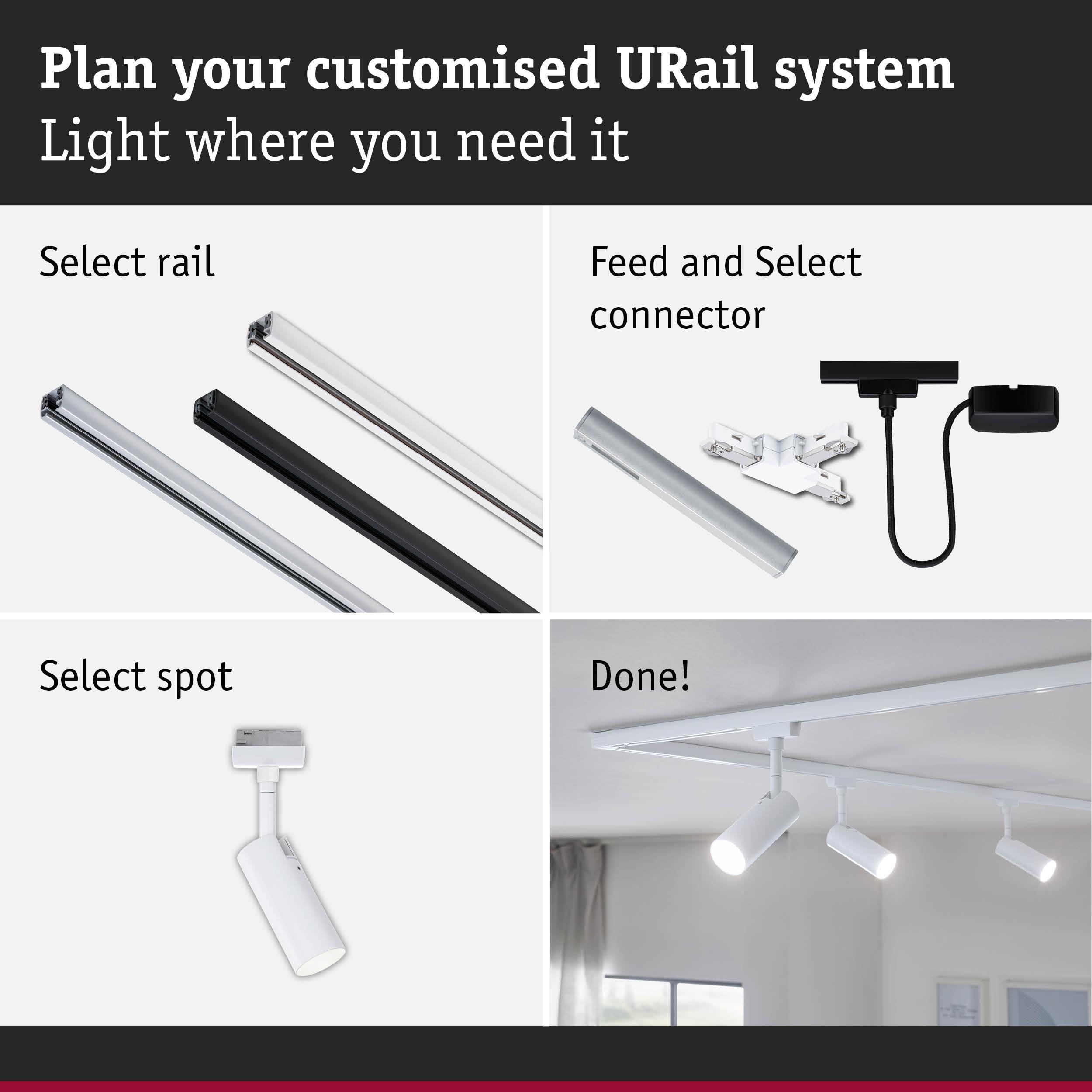 Plan your customised URail system
Light where you need it

Select rail

Feed and Select connector

Select spot

Done!